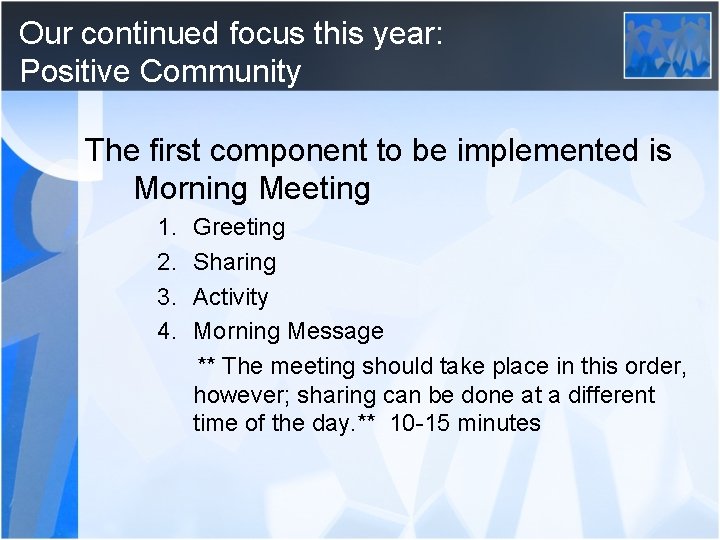 Our continued focus this year:
Positive Community

The first component to be implemented is Morning Meeting

1. Greeting
2. Sharing
3. Activity
4. Morning Message

** The meeting should take place in this order, however; sharing can be done at a different time of the day.** 10-15 minutes